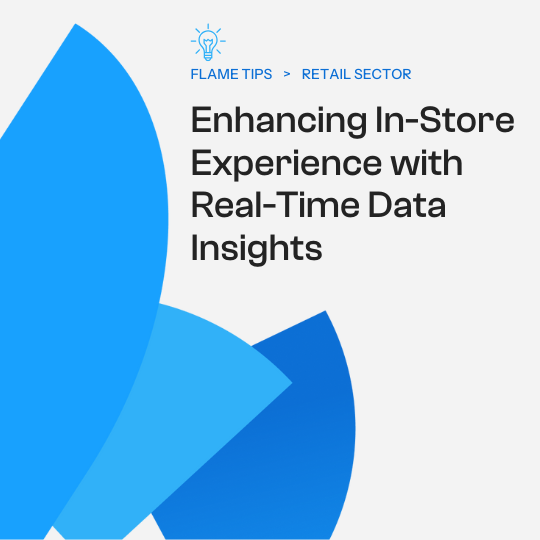 FLAME TIPS > RETAIL SECTOR

Enhancing In-Store Experience with Real-Time Data Insights